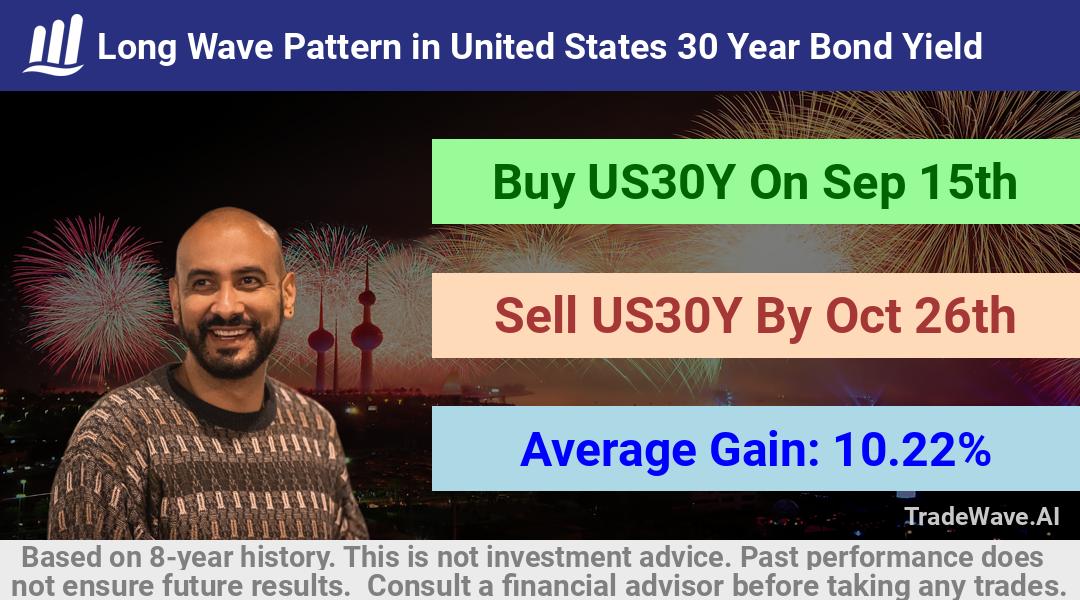 Long Wave Pattern in United States 30 Year Bond Yield

Buy US30Y On Sep 15th

Sell US30Y By Oct 26th

Average Gain: 10.22%

TradeWave.AI

Based on 8-year history. This is not investment advice. Past performance does not ensure future results. Consult a financial advisor before taking any trades.